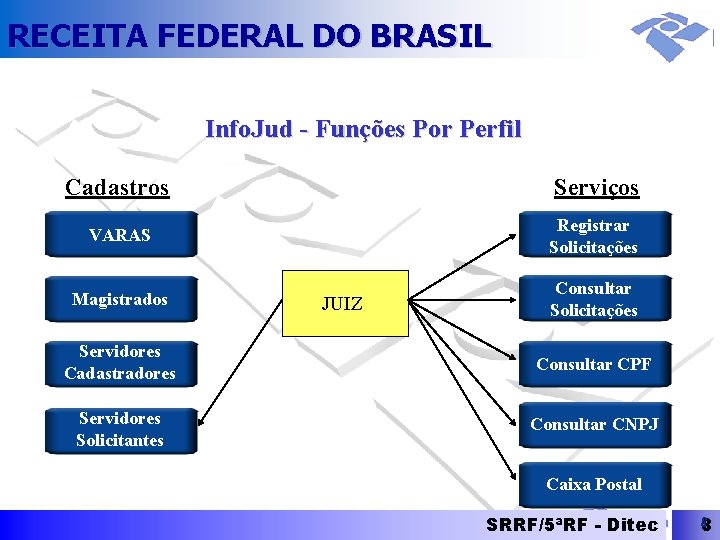 RECEITA FEDERAL DO BRASIL

InfoJud - Funções Por Perfil

Cadastros

VARAS

Magistrados

Servidores Cadastradores

Servidores Solicitantes

JUIZ

Serviços

Registrar Solicitações

Consultar Solicitações

Consultar CPF

Consultar CNPJ

Caixa Postal

SRRF/5ªRF - Ditec

8